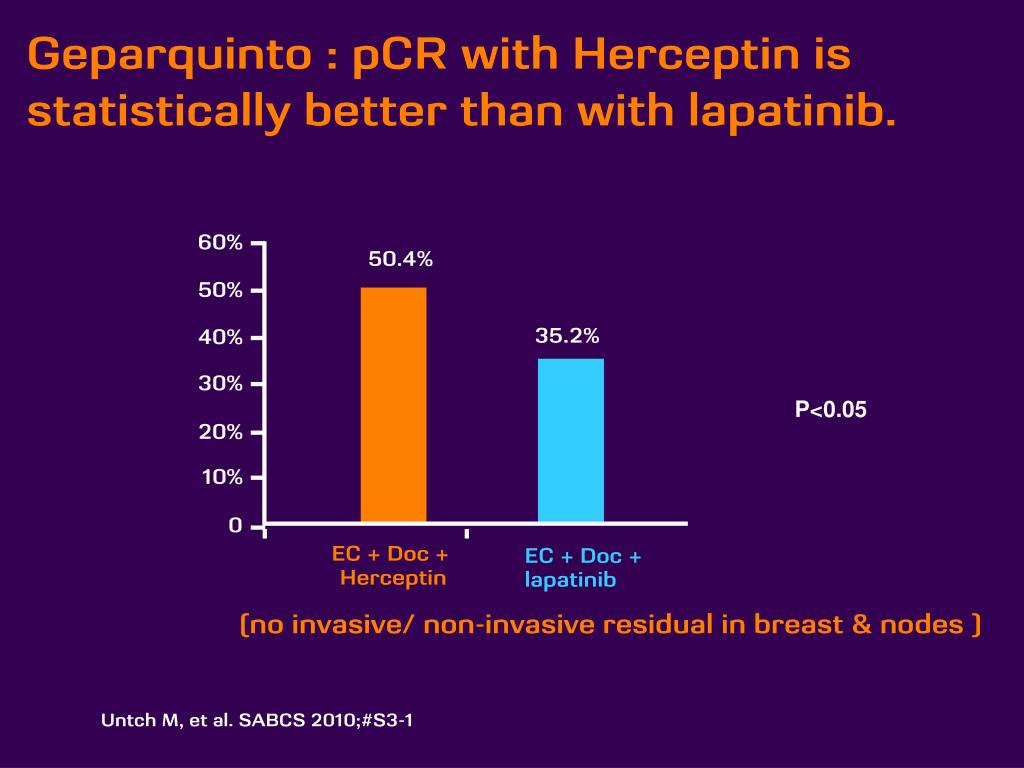 Geparquinto : pCR with Herceptin is statistically better than with lapatinib.

60%
50%
40%
30%
20%
10%
0

50.4%
35.2%

EC + Doc + Herceptin
EC + Doc + lapatinib

P<0.05

(no invasive/ non-invasive residual in breast & nodes )

Untch M, et al. SABCS 2010;#S3-1